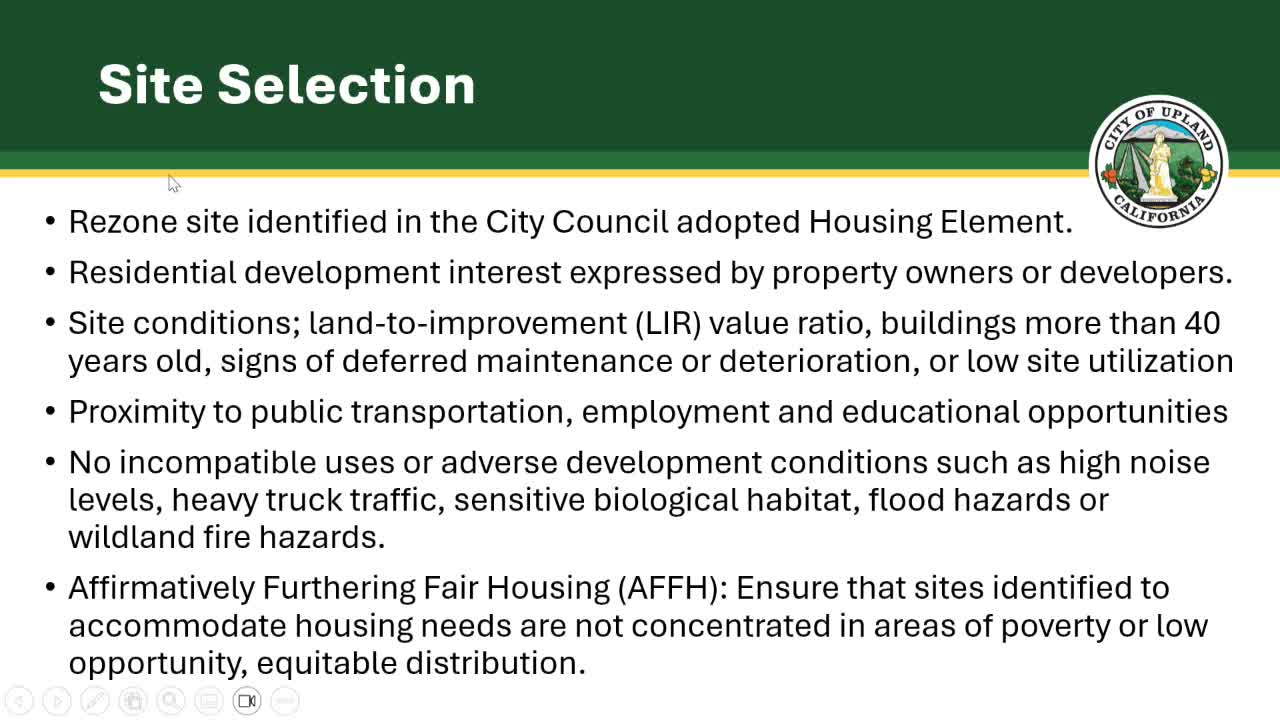 Site Selection

CITY OF UPLAND
CALIFORNIA

• Rezone site identified in the City Council adopted Housing Element.

• Residential development interest expressed by property owners or developers.

• Site conditions; land-to-improvement (LIR) value ratio, buildings more than 40 years old, signs of deferred maintenance or deterioration, or low site utilization

• Proximity to public transportation, employment and educational opportunities

• No incompatible uses or adverse development conditions such as high noise levels, heavy truck traffic, sensitive biological habitat, flood hazards or wildland fire hazards.

• Affirmatively Furthering Fair Housing (AFFH): Ensure that sites identified to accommodate housing needs are not concentrated in areas of poverty or low opportunity, equitable distribution.